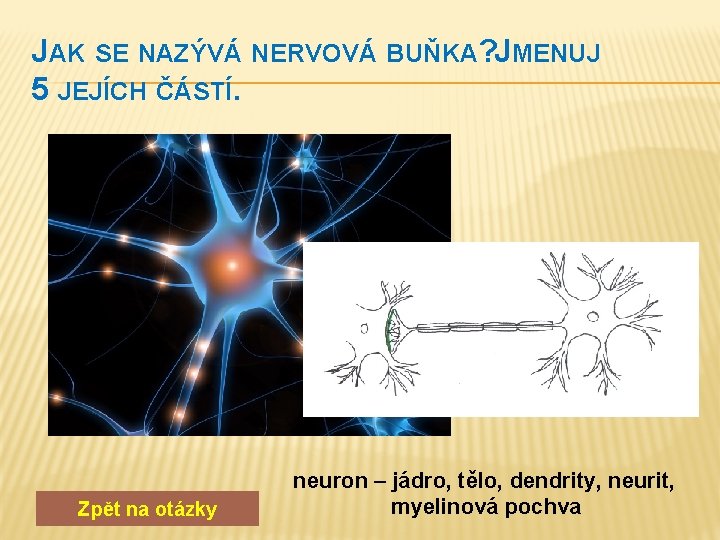 JAK SE NAZÝVÁ NERVOVÁ BUŇKA?JMENUJ 5 JEJÍCH ČÁSTÍ.

neuron – jádro, tělo, dendrity, neurit, myelinová pochva

Zpět na otázky